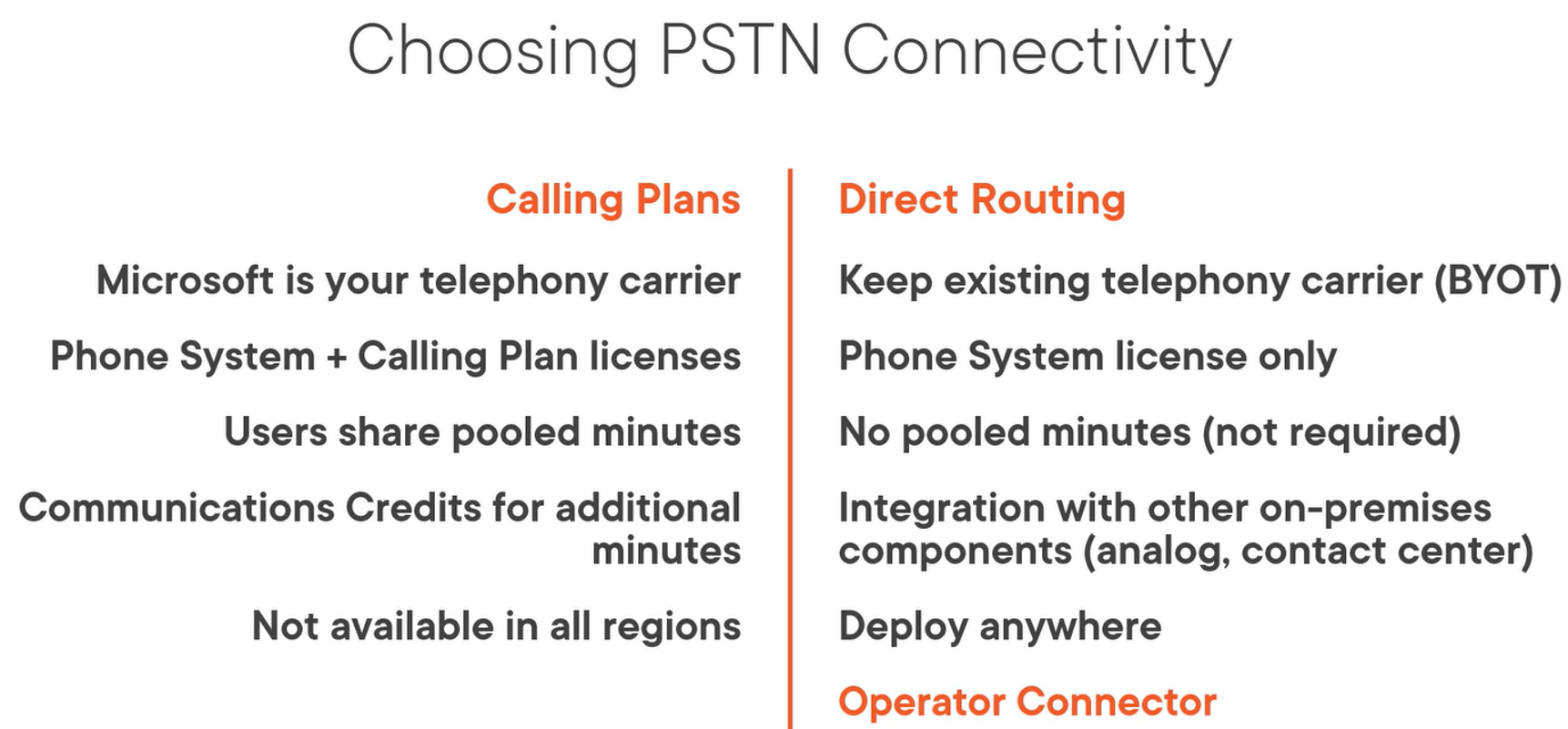 Choosing PSTN Connectivity

Calling Plans

Microsoft is your telephony carrier

Phone System + Calling Plan licenses

Users share pooled minutes

Communications Credits for additional minutes

Not available in all regions

Direct Routing

Keep existing telephony carrier (BYOT)

Phone System license only

No pooled minutes (not required)

Integration with other on-premises components (analog, contact center)

Deploy anywhere

Operator Connector